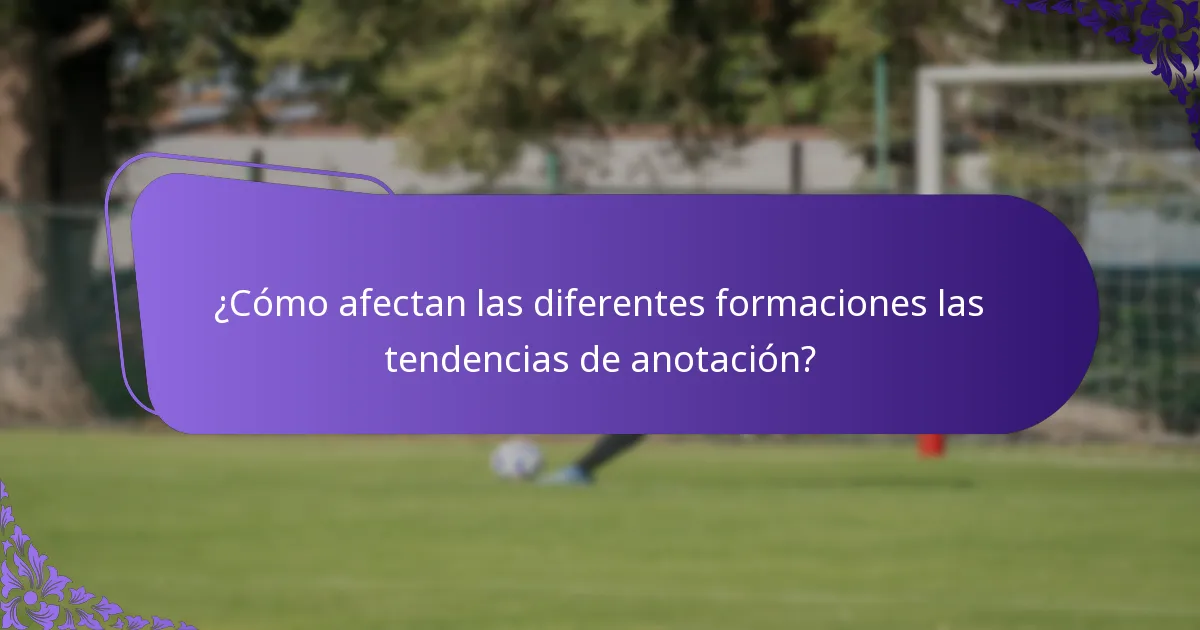 ¿Cómo afectan las diferentes formaciones las tendencias de anotación?